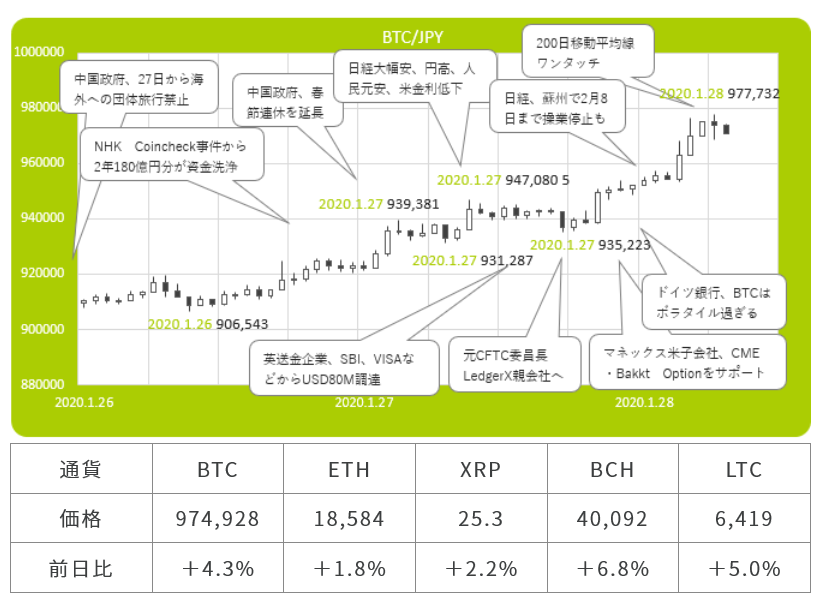 BTC/JPY

1000000
980000
960000
940000
920000
900000
880000

中国政府、27日から海外への団体旅行禁止

NHK　Coincheck事件から2年180億円分が資金洗浄

中国政府、春節連休を延長

日経大幅安、円高、人民元安、米金利低下

200日移動平均線ワンタッチ

日経、蘇州で2月8日まで操業停止も

2020.1.28 977,732

2020.1.27 947,080 5

2020.1.27 939,381

2020.1.27 931,287

2020.1.27 935,223

2020.1.26 906,543

ドイツ銀行、BTCはボラタイル過ぎる

英送金企業、SBI、VISAなどからUSD80M調達

元CFTC委員長 LedgerX親会社へ

マネックス米子会社、CME・Bakkt Optionをサポート

2020.1.26
2020.1.27
2020.1.28

| 通貨 | BTC | ETH | XRP | BCH | LTC |
|---|---|---|---|---|---|
| 価格 | 974,928 | 18,584 | 25.3 | 40,092 | 6,419 |
| 前日比 | ＋4.3% | ＋1.8% | ＋2.2% | ＋6.8% | ＋5.0% |